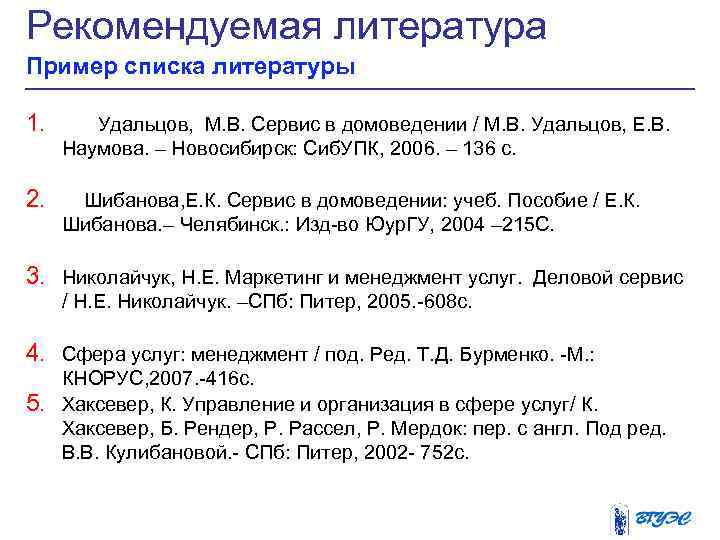 Рекомендуемая литература
Пример списка литературы

1. Удальцов, М.В. Сервис в домоведении / М.В. Удальцов, Е.В. Наумова. – Новосибирск: СибУПК, 2006. – 136 с.

2. Шибанова,Е.К. Сервис в домоведении: учеб. Пособие / Е.К. Шибанова.– Челябинск.: Изд-во ЮурГУ, 2004 –215С.

3. Николайчук, Н.Е. Маркетинг и менеджмент услуг. Деловой сервис / Н.Е. Николайчук. –СПб: Питер, 2005.-608с.

4. Сфера услуг: менеджмент / под. Ред. Т.Д. Бурменко. -М.: КНОРУС,2007.-416с.

5. Хаксевер, К. Управление и организация в сфере услуг/ К. Хаксевер, Б. Рендер, Р. Рассел, Р. Мердок: пер. с англ. Под ред. В.В. Кулибановой.- СПб: Питер, 2002- 752с.

ВГУЭС